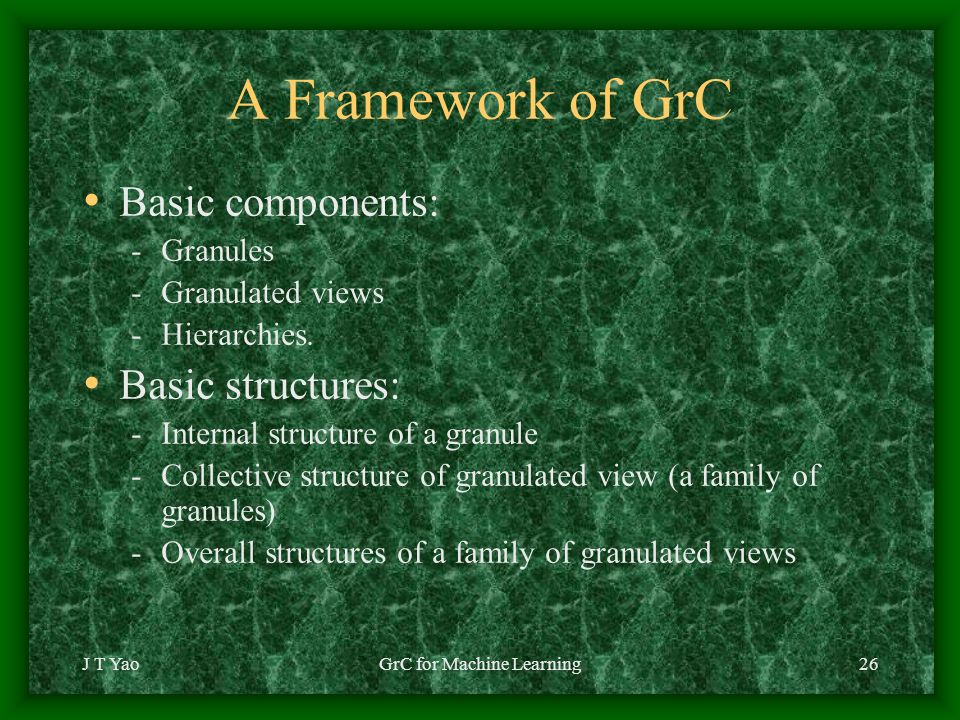 A Framework of GrC

• Basic components:
- Granules
- Granulated views
- Hierarchies.

• Basic structures:
- Internal structure of a granule
- Collective structure of granulated view (a family of granules)
- Overall structures of a family of granulated views

J T Yao

GrC for Machine Learning

26